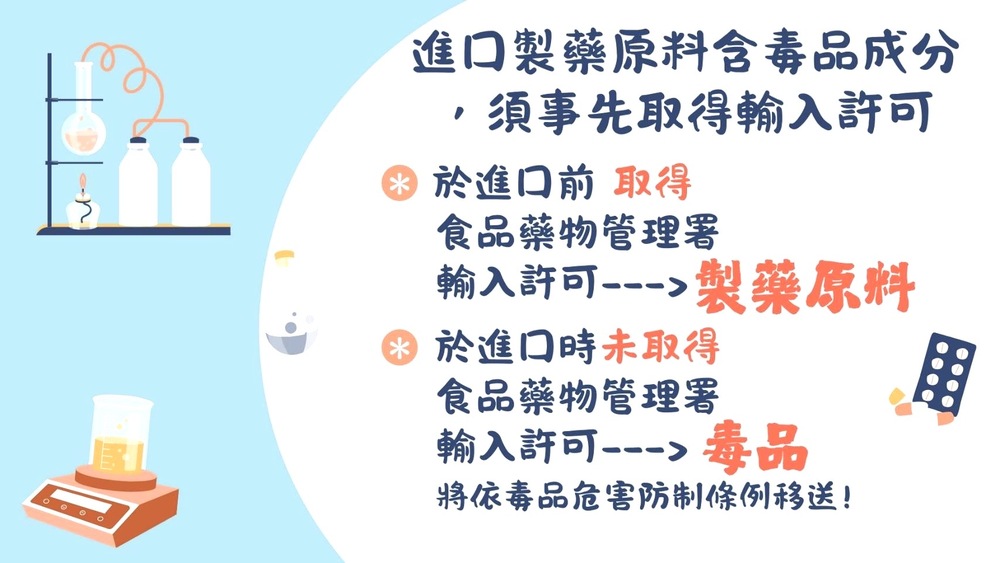 進口製藥原料含毒品成分，須事先取得輸入許可

＊ 於進口前 取得
食品藥物管理署
輸入許可---> 製藥原料

＊ 於進口時未取得
食品藥物管理署
輸入許可---> 毒品
將依毒品危害防制條例移送！